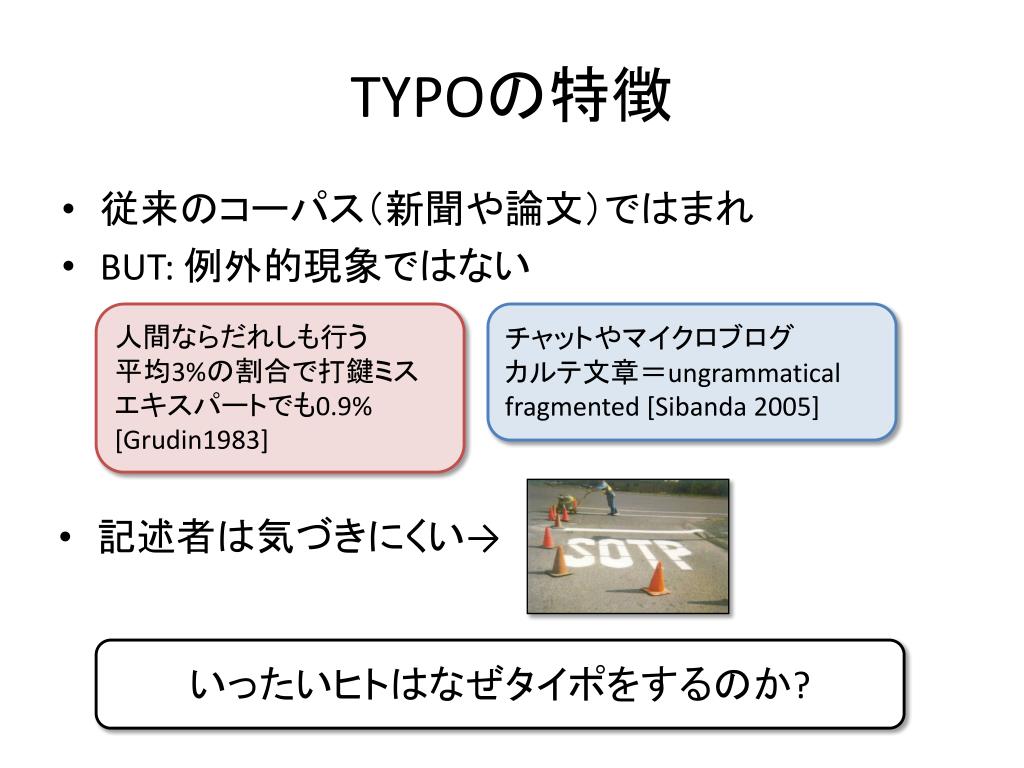 TYPOの特徴

• 従来のコーパス（新聞や論文）ではまれ
• BUT: 例外的現象ではない

人間ならだれしも行う
平均3%の割合で打鍵ミス
エキスパートでも0.9%
[Grudin1983]

チャットやマイクロブログ
カルテ文章＝ungrammatical fragmented [Sibanda 2005]

• 記述者は気づきにくい→

SOTP

いったいヒトはなぜタイポをするのか?